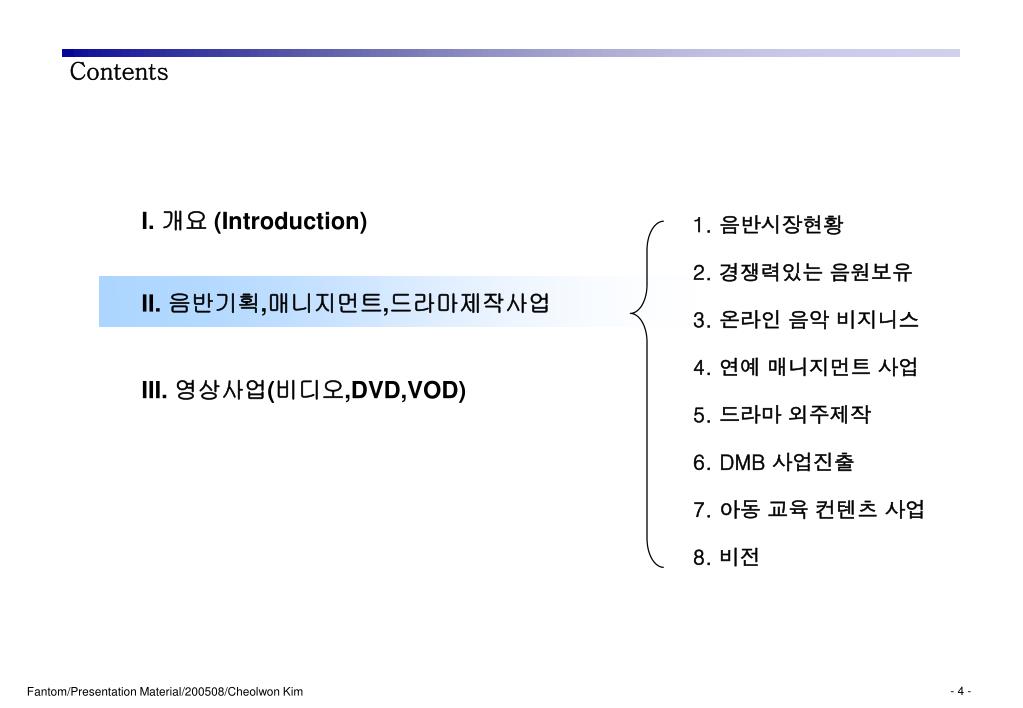 Contents

I. 개요 (Introduction)

II. 음반기획,매니지먼트,드라마제작사업

III. 영상사업(비디오,DVD,VOD)

1. 음반시장현황
2. 경쟁력있는 음원보유
3. 온라인 음악 비지니스
4. 연예 매니지먼트 사업
5. 드라마 외주제작
6. DMB 사업진출
7. 아동 교육 컨텐츠 사업
8. 비전

Fantom/Presentation Material/200508/Cheolwon Kim

- 4 -